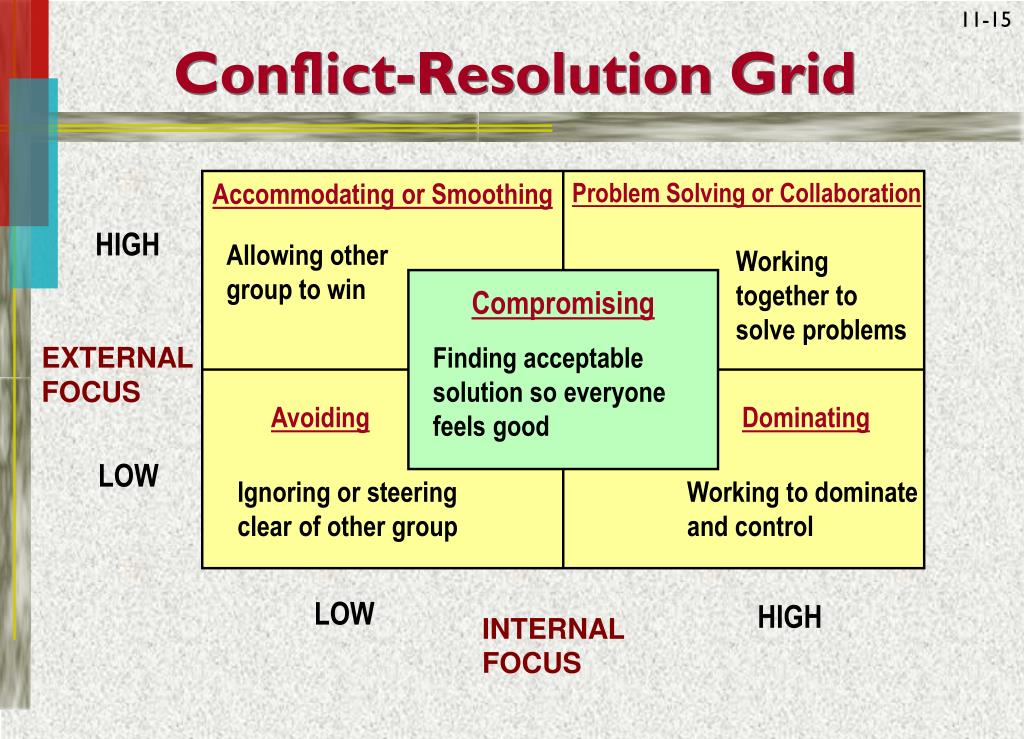 11-15

Conflict-Resolution Grid

HIGH

EXTERNAL FOCUS

LOW

Accommodating or Smoothing

Allowing other group to win

Problem Solving or Collaboration

Working together to solve problems

Compromising

Finding acceptable solution so everyone feels good

Avoiding

Ignoring or steering clear of other group

Dominating

Working to dominate and control

LOW

INTERNAL FOCUS

HIGH